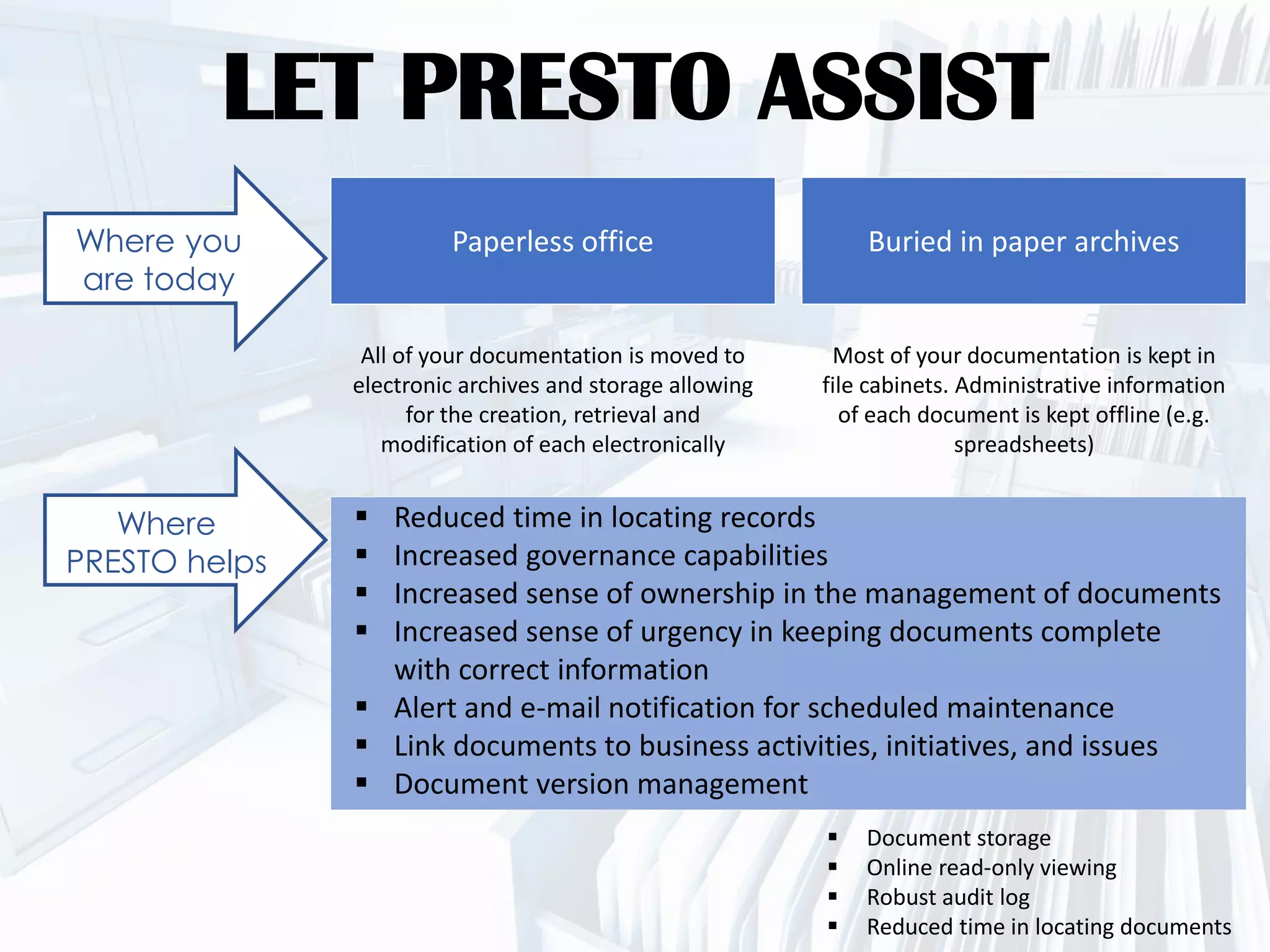 LET PRESTO ASSIST

Where you are today

Paperless office

Buried in paper archives

All of your documentation is moved to electronic archives and storage allowing for the creation, retrieval and modification of each electronically

Most of your documentation is kept in file cabinets. Administrative information of each document is kept offline (e.g. spreadsheets)

Where PRESTO helps

▪ Reduced time in locating records
▪ Increased governance capabilities
▪ Increased sense of ownership in the management of documents
▪ Increased sense of urgency in keeping documents complete with correct information
▪ Alert and e-mail notification for scheduled maintenance
▪ Link documents to business activities, initiatives, and issues
▪ Document version management

▪ Document storage
▪ Online read-only viewing
▪ Robust audit log
▪ Reduced time in locating documents